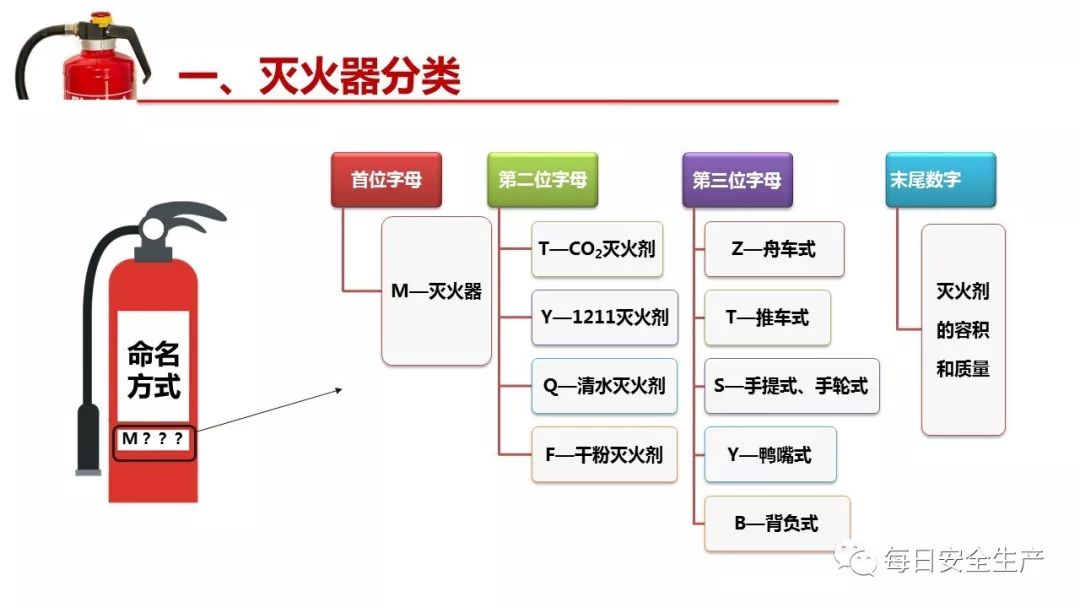 一、灭火器分类

命名方式

M？？？

首位字母

M—灭火器

第二位字母

T—$CO_2$灭火剂

Y—1211灭火剂

Q—清水灭火剂

F—干粉灭火剂

第三位字母

Z—舟车式

T—推车式

S—手提式、手轮式

Y—鸭嘴式

B—背负式

末尾数字

灭火剂的容积和质量

每日安全生产